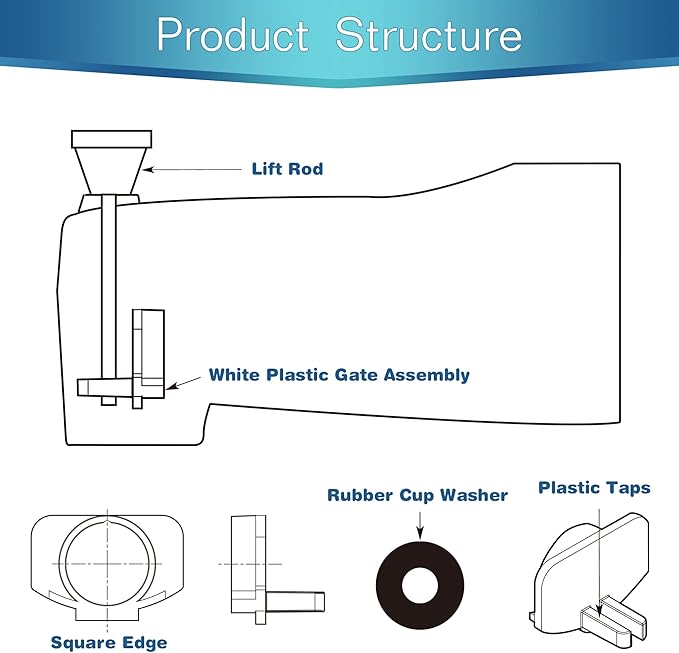 Product Structure

Lift Rod

White Plastic Gate Assembly

Rubber Cup Washer

Plastic Taps

Square Edge